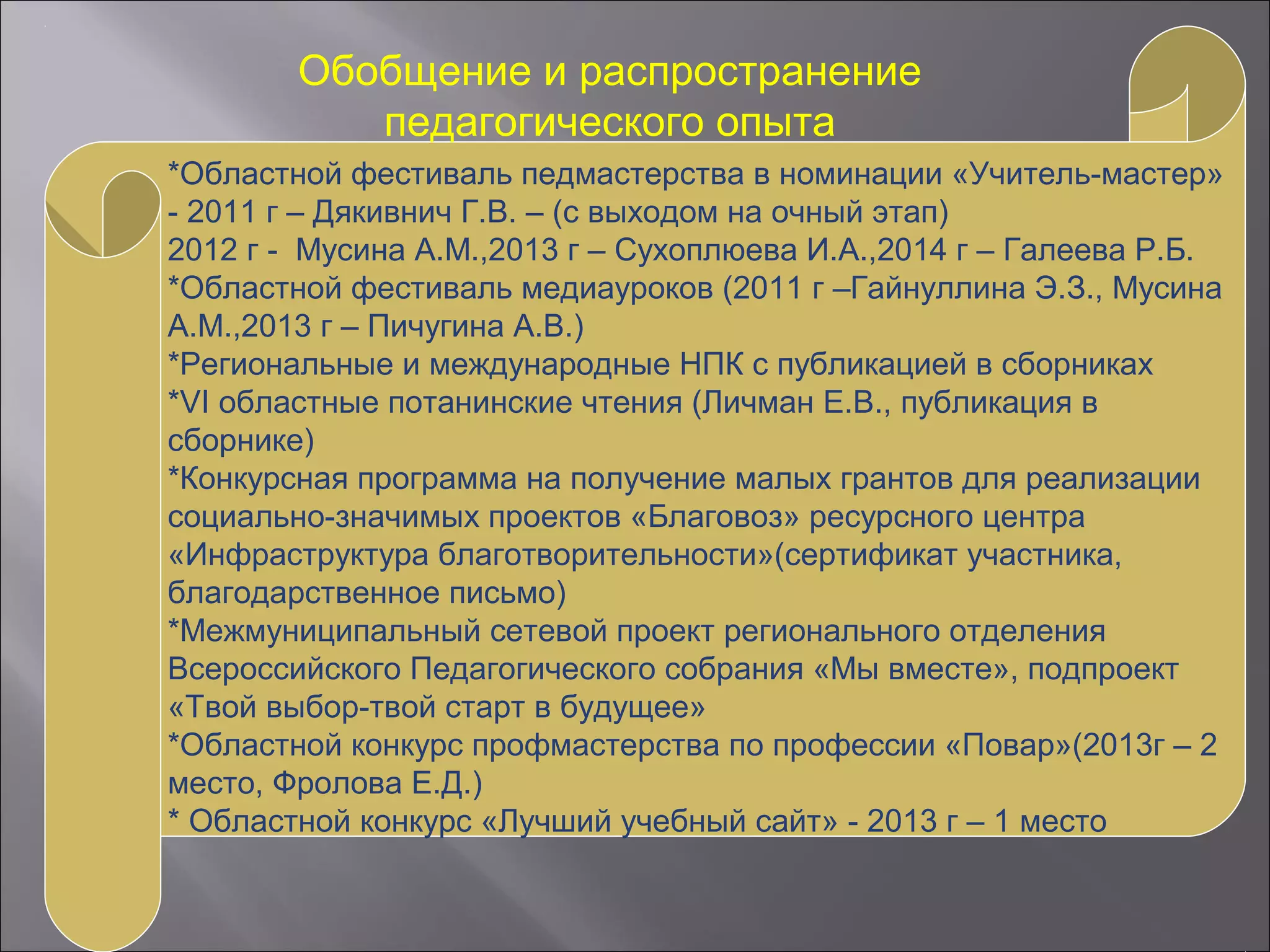 Обобщение и распространение педагогического опыта

*Областной фестиваль педмастерства в номинации «Учитель-мастер» - 2011 г – Дякивнич Г.В. – (с выходом на очный этап)
2012 г - Мусина А.М.,2013 г – Сухоплюева И.А.,2014 г – Галеева Р.Б.
*Областной фестиваль медиауроков (2011 г –Гайнуллина Э.З., Мусина А.М.,2013 г – Пичугина А.В.)
*Региональные и международные НПК с публикацией в сборниках
*VI областные потанинские чтения (Личман Е.В., публикация в сборнике)
*Конкурсная программа на получение малых грантов для реализации социально-значимых проектов «Благовоз» ресурсного центра «Инфраструктура благотворительности»(сертификат участника, благодарственное письмо)
*Межмуниципальный сетевой проект регионального отделения Всероссийского Педагогического собрания «Мы вместе», подпроект «Твой выбор-твой старт в будущее»
*Областной конкурс профмастерства по профессии «Повар»(2013г – 2 место, Фролова Е.Д.)
* Областной конкурс «Лучший учебный сайт» - 2013 г – 1 место